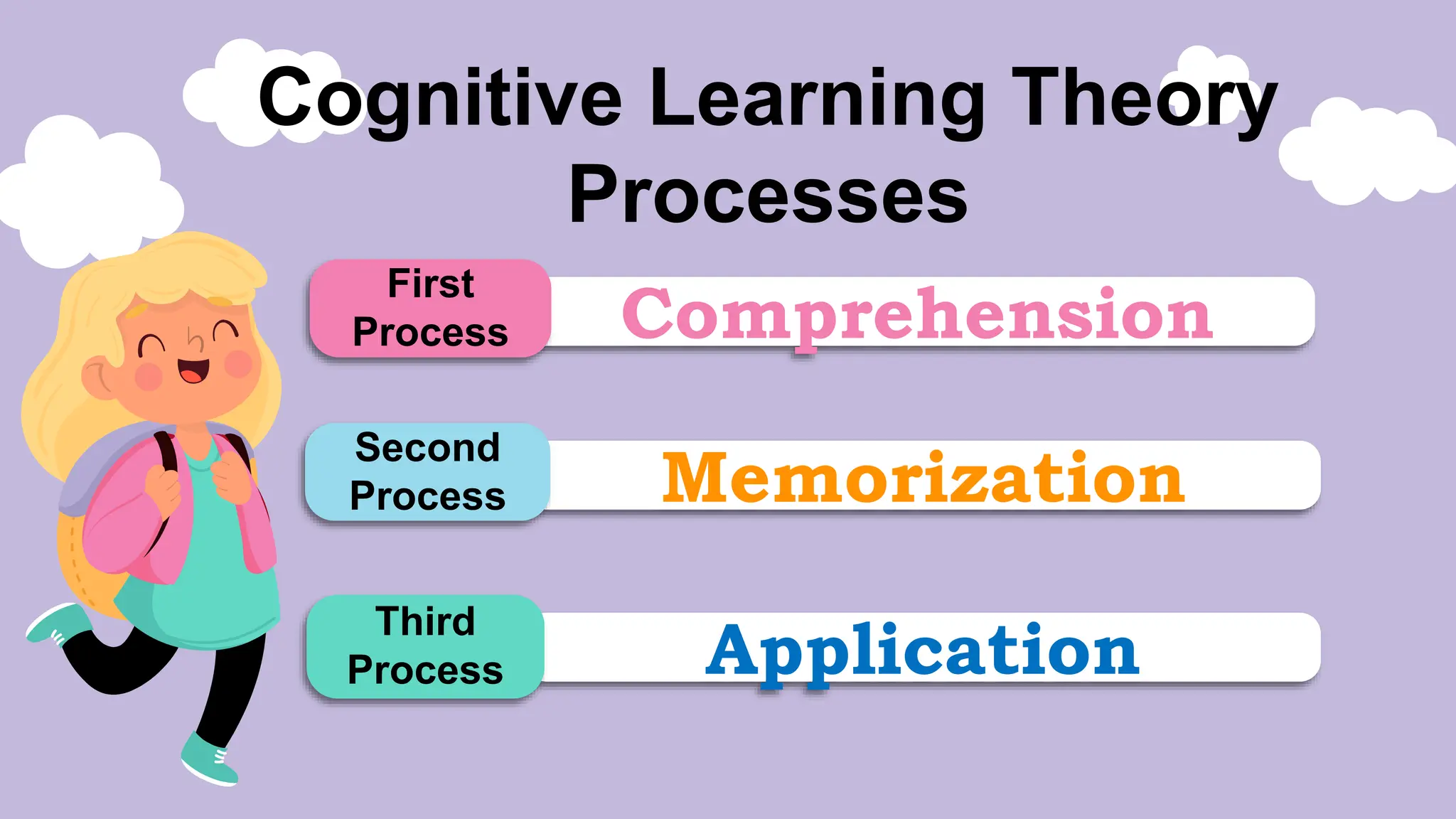 Cognitive Learning Theory Processes

First Process
Comprehension

Second Process
Memorization

Third Process
Application